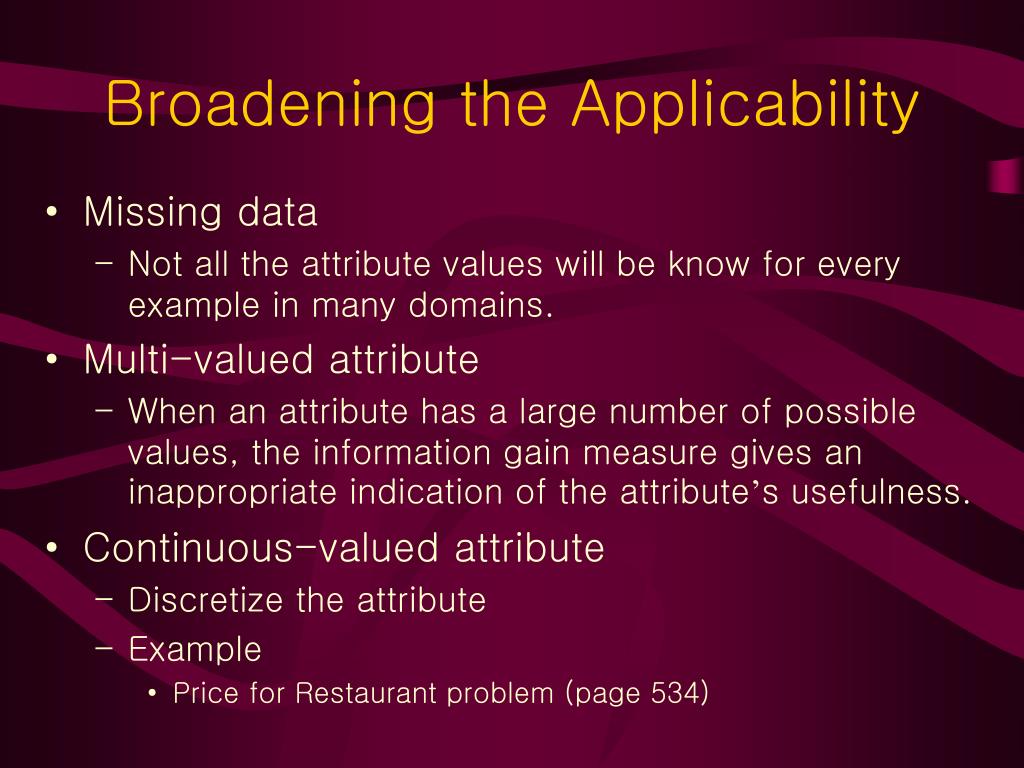 Broadening the Applicability

• Missing data
  – Not all the attribute values will be know for every example in many domains.
• Multi-valued attribute
  – When an attribute has a large number of possible values, the information gain measure gives an inappropriate indication of the attribute's usefulness.
• Continuous-valued attribute
  – Discretize the attribute
  – Example
    • Price for Restaurant problem (page 534)